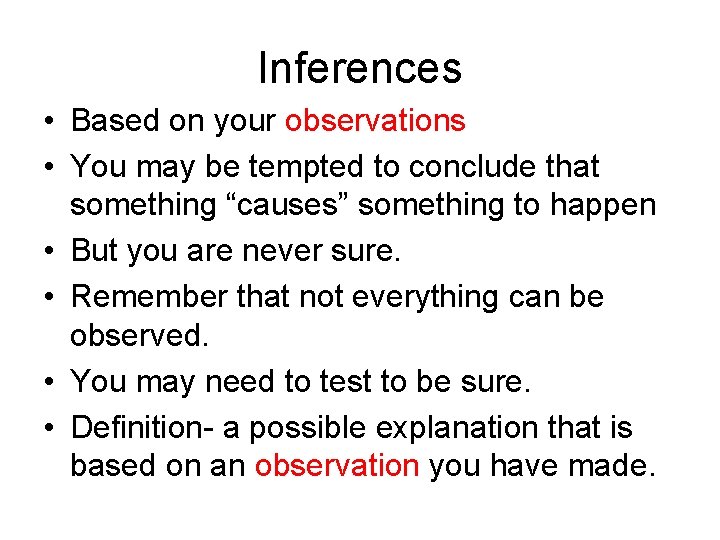 Inferences

• Based on your observations
• You may be tempted to conclude that something “causes” something to happen
• But you are never sure.
• Remember that not everything can be observed.
• You may need to test to be sure.
• Definition- a possible explanation that is based on an observation you have made.